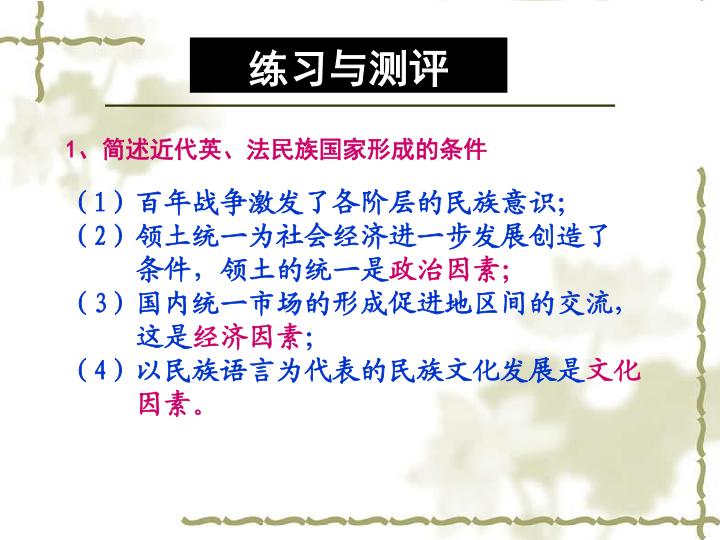 练习与测评

1、简述近代英、法民族国家形成的条件

（1）百年战争激发了各阶层的民族意识；
（2）领土统一为社会经济进一步发展创造了条件，领土的统一是政治因素；
（3）国内统一市场的形成促进地区间的交流，这是经济因素；
（4）以民族语言为代表的民族文化发展是文化因素。